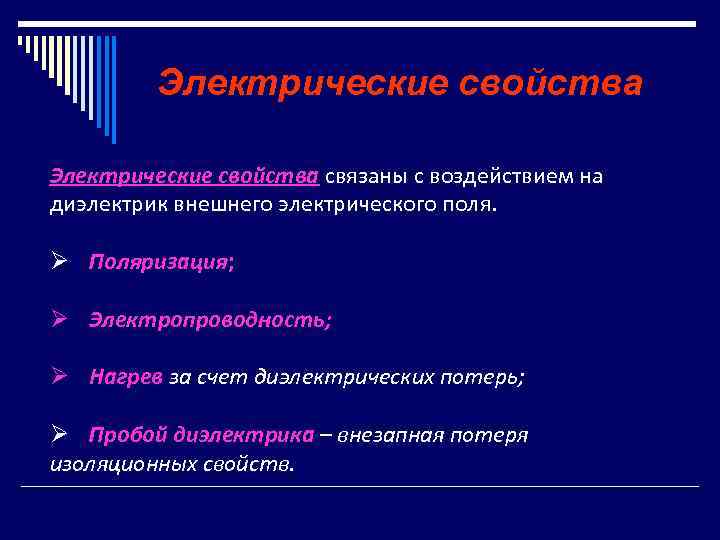 Электрические свойства

Электрические свойства связаны с воздействием на диэлектрик внешнего электрического поля.

➢ Поляризация;

➢ Электропроводность;

➢ Нагрев за счет диэлектрических потерь;

➢ Пробой диэлектрика – внезапная потеря изоляционных свойств.